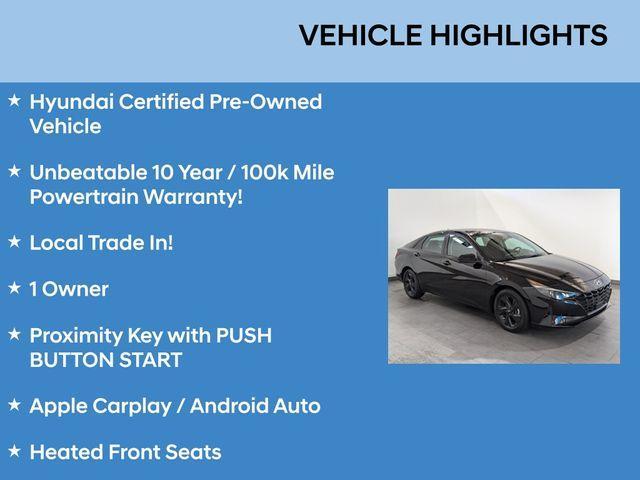 VEHICLE HIGHLIGHTS

★ Hyundai Certified Pre-Owned Vehicle

★ Unbeatable 10 Year / 100k Mile Powertrain Warranty!

★ Local Trade In!

★ 1 Owner

★ Proximity Key with PUSH BUTTON START

★ Apple Carplay / Android Auto

★ Heated Front Seats